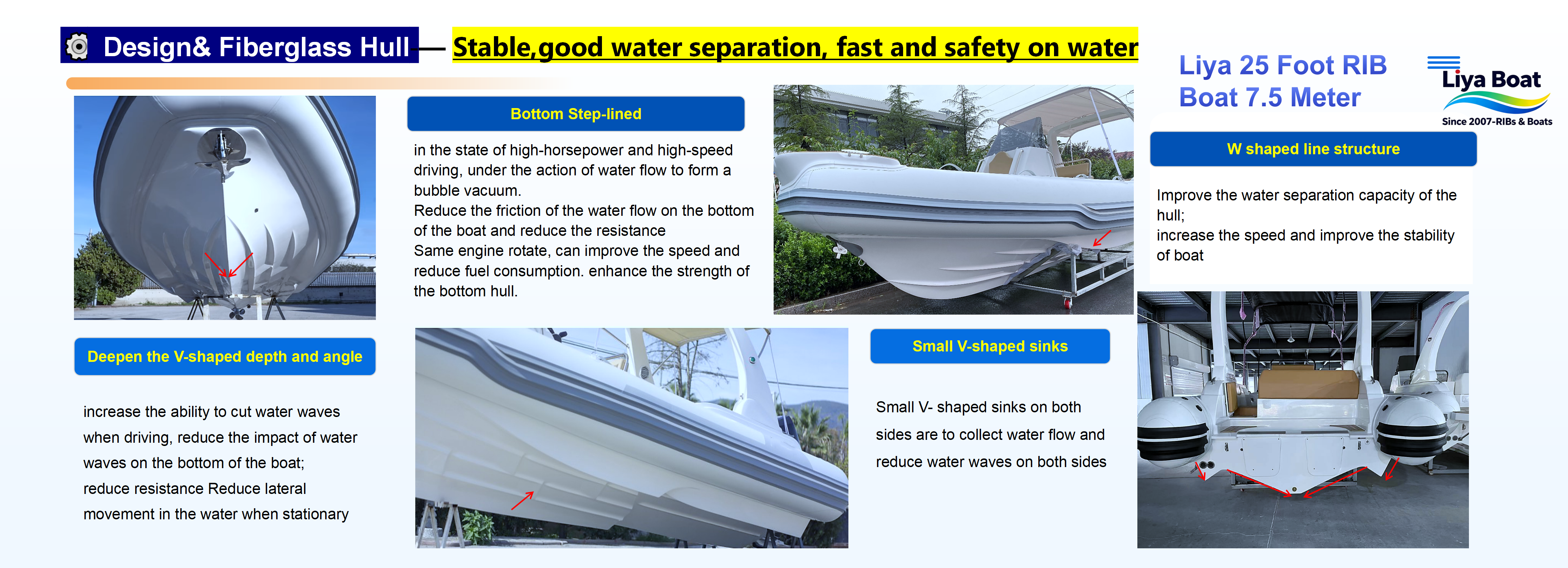 Design& Fiberglass Hull — Stable,good water separation, fast and safety on water

Liya 25 Foot RIB Boat 7.5 Meter

Liya Boat
Since 2007-RIBs & Boats

Bottom Step-lined

in the state of high-horsepower and high-speed driving, under the action of water flow to form a bubble vacuum.
Reduce the friction of the water flow on the bottom of the boat and reduce the resistance
Same engine rotate, can improve the speed and reduce fuel consumption. enhance the strength of the bottom hull.

W shaped line structure

Improve the water separation capacity of the hull;
increase the speed and improve the stability of boat

Deepen the V-shaped depth and angle

increase the ability to cut water waves when driving, reduce the impact of water waves on the bottom of the boat;
reduce resistance Reduce lateral movement in the water when stationary

Small V-shaped sinks

Small V- shaped sinks on both sides are to collect water flow and reduce water waves on both sides